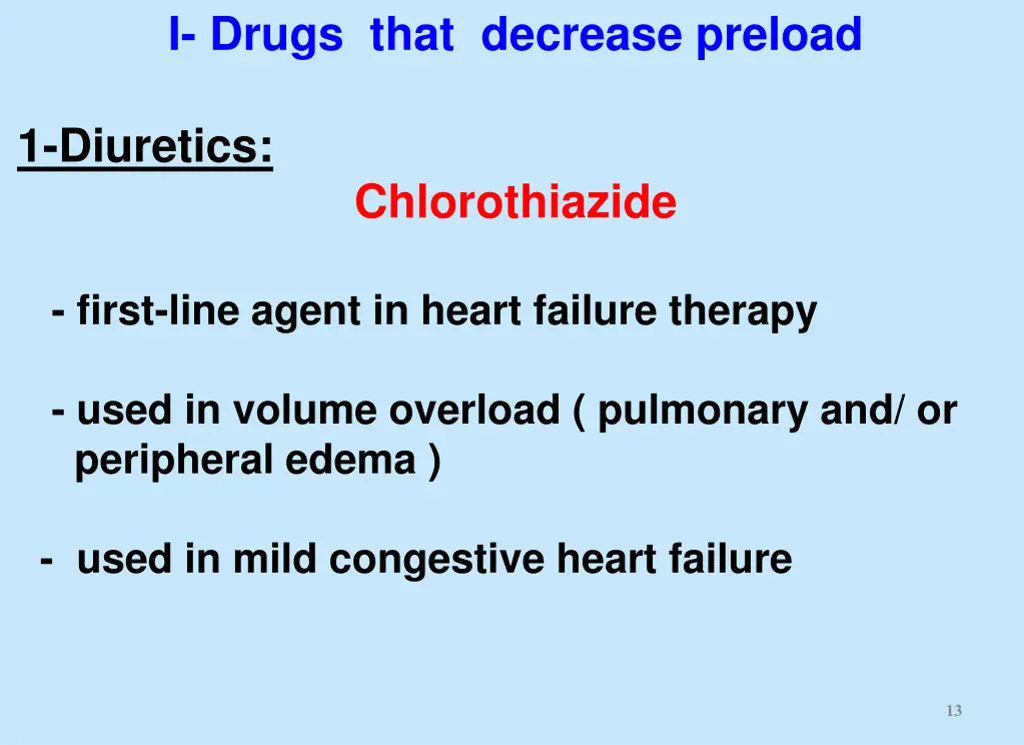 I- Drugs that decrease preload

1-Diuretics:

Chlorothiazide

- first-line agent in heart failure therapy

- used in volume overload ( pulmonary and/ or peripheral edema )

- used in mild congestive heart failure

13